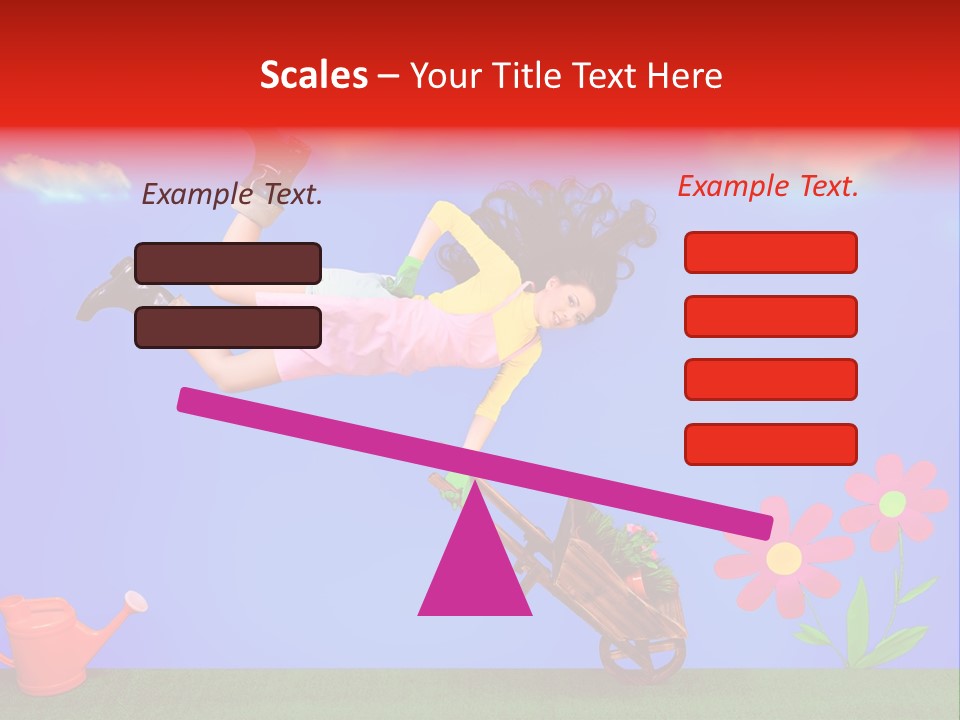 Scales – Your Title Text Here

Example Text.

Example Text.